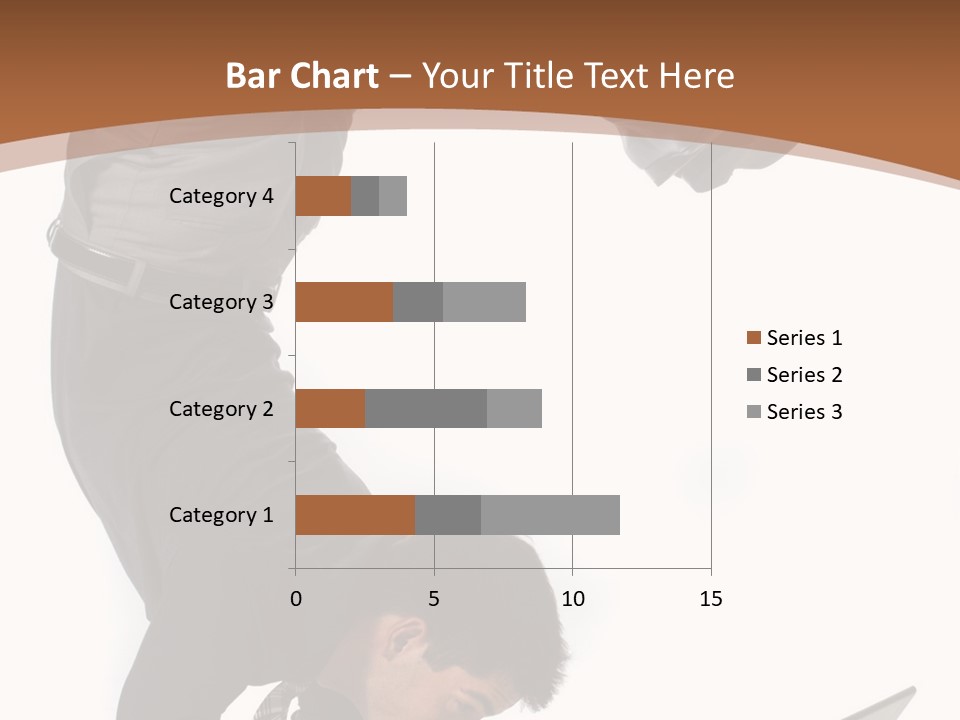 Bar Chart – Your Title Text Here

Category 4
Category 3
Category 2
Category 1

0
5
10
15

Series 1
Series 2
Series 3